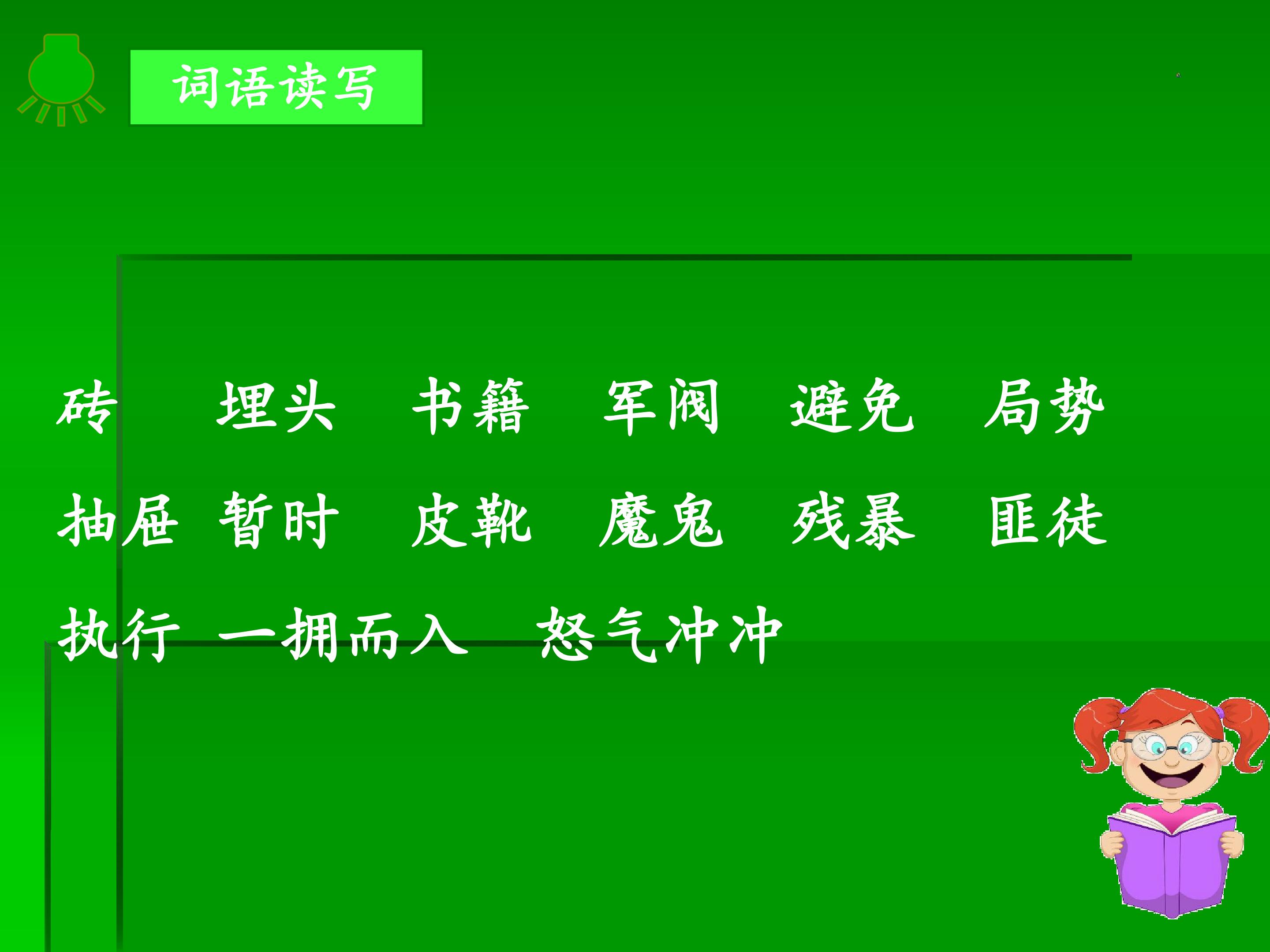 词语读写

砖 埋头 书籍 军阀 避免 局势

抽屉 暂时 皮靴 魔鬼 残暴 匪徒

执行 一拥而入 怒气冲冲